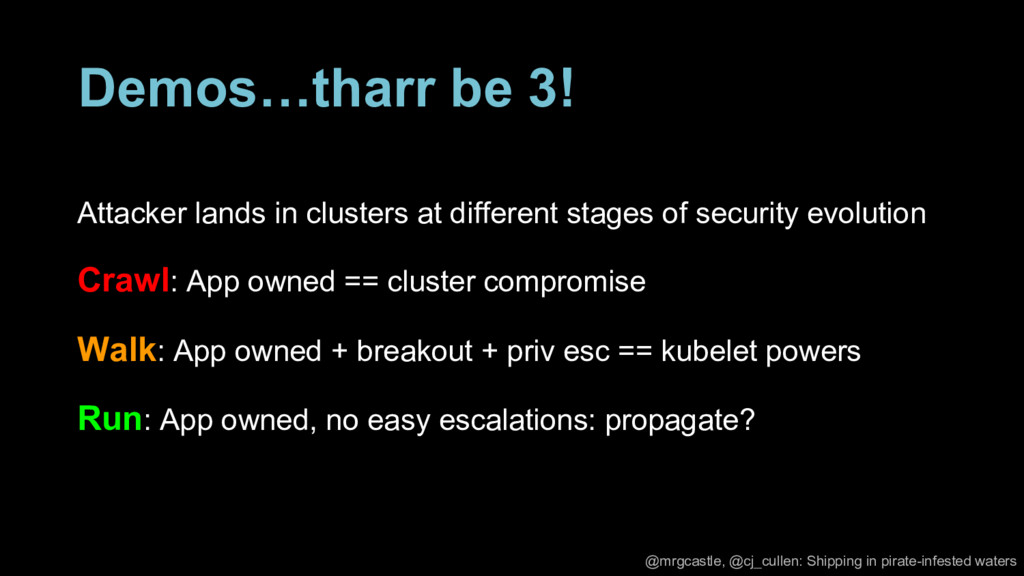 Demos…tharr be 3!

Attacker lands in clusters at different stages of security evolution

Crawl: App owned == cluster compromise

Walk: App owned + breakout + priv esc == kubelet powers

Run: App owned, no easy escalations: propagate?

@mrgcastle, @cj_cullen: Shipping in pirate-infested waters